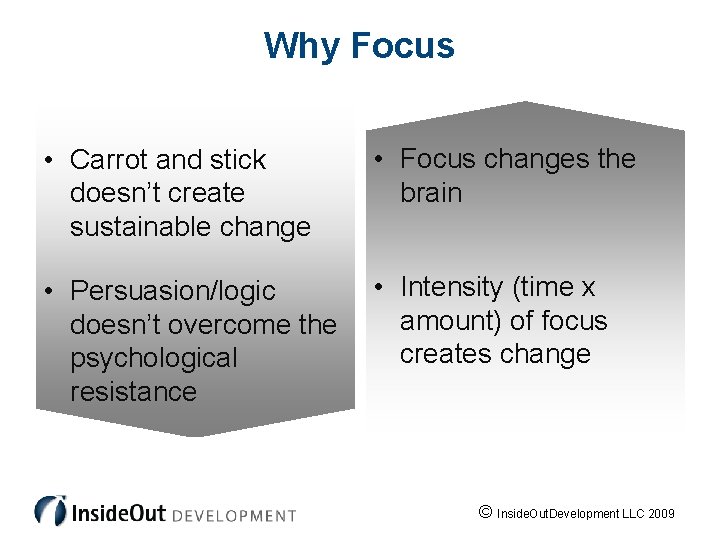 Why Focus

• Carrot and stick doesn't create sustainable change

• Persuasion/logic doesn't overcome the psychological resistance

• Focus changes the brain

• Intensity (time x amount) of focus creates change

InsideOut DEVELOPMENT

© InsideOutDevelopment LLC 2009